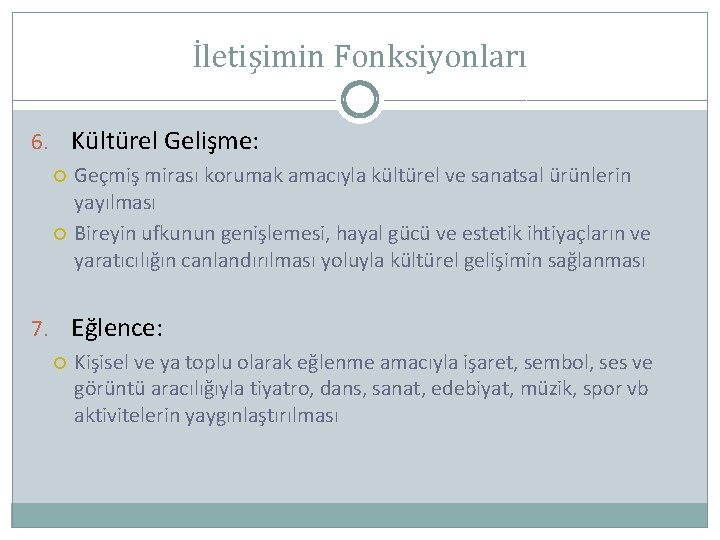 İletişimin Fonksiyonları

6. Kültürel Gelişme:

Geçmiş mirası korumak amacıyla kültürel ve sanatsal ürünlerin yayılması

Bireyin ufkunun genişlemesi, hayal gücü ve estetik ihtiyaçların ve yaratıcılığın canlandırılması yoluyla kültürel gelişimin sağlanması

7. Eğlence:

Kişisel ve ya toplu olarak eğlenme amacıyla işaret, sembol, ses ve görüntü aracılığıyla tiyatro, dans, sanat, edebiyat, müzik, spor vb aktivitelerin yaygınlaştırılması